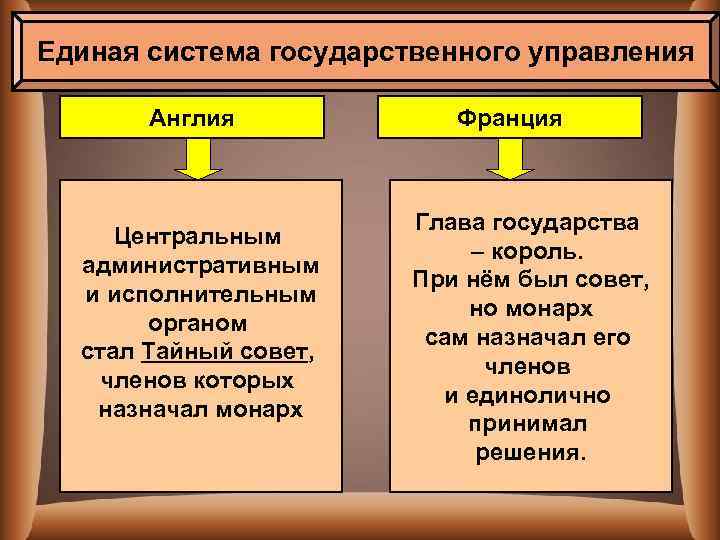 Единая система государственного управления

Англия

Центральным административным и исполнительным органом стал Тайный совет, членов которых назначал монарх

Франция

Глава государства – король. При нём был совет, но монарх сам назначал его членов и единолично принимал решения.